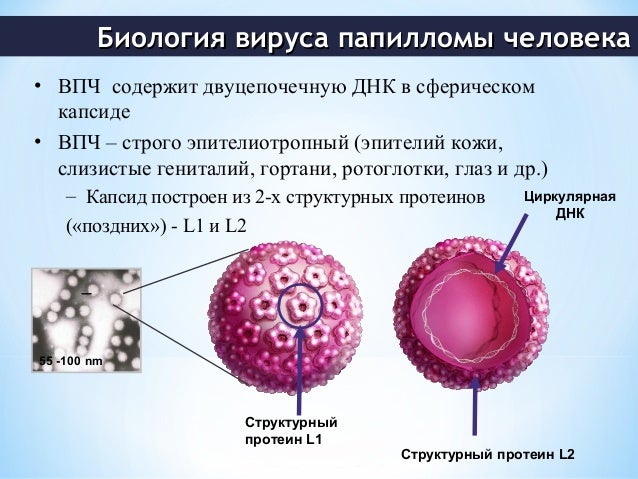 Биология вируса папилломы человека

• ВПЧ содержит двуцепочечную ДНК в сферическом капсиде

• ВПЧ – строго эпителиотропный (эпителий кожи, слизистые гениталий, гортани, ротоглотки, глаз и др.)

– Капсид построен из 2-х структурных протеинов («поздних») - L1 и L2

Циркулярная ДНК

55 -100 nm

Структурный протеин L1

Структурный протеин L2